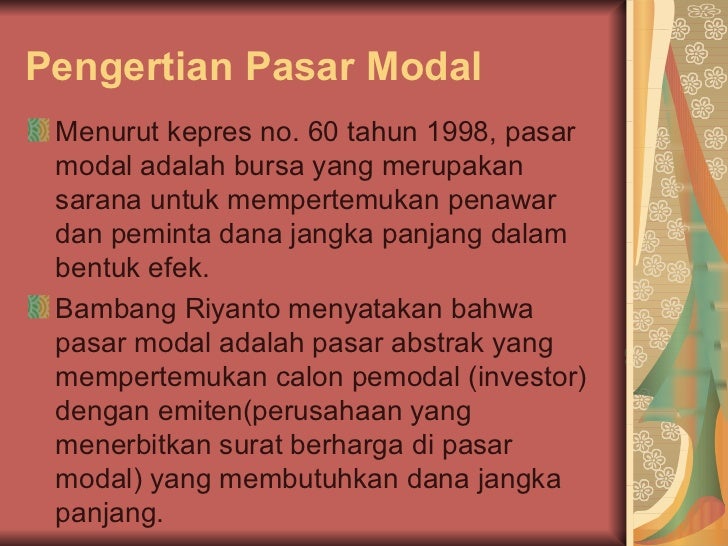 Pengertian Pasar Modal

Menurut kepres no. 60 tahun 1998, pasar modal adalah bursa yang merupakan sarana untuk mempertemukan penawar dan peminta dana jangka panjang dalam bentuk efek.

Bambang Riyanto menyatakan bahwa pasar modal adalah pasar abstrak yang mempertemukan calon pemodal (investor) dengan emiten(perusahaan yang menerbitkan surat berharga di pasar modal) yang membutuhkan dana jangka panjang.